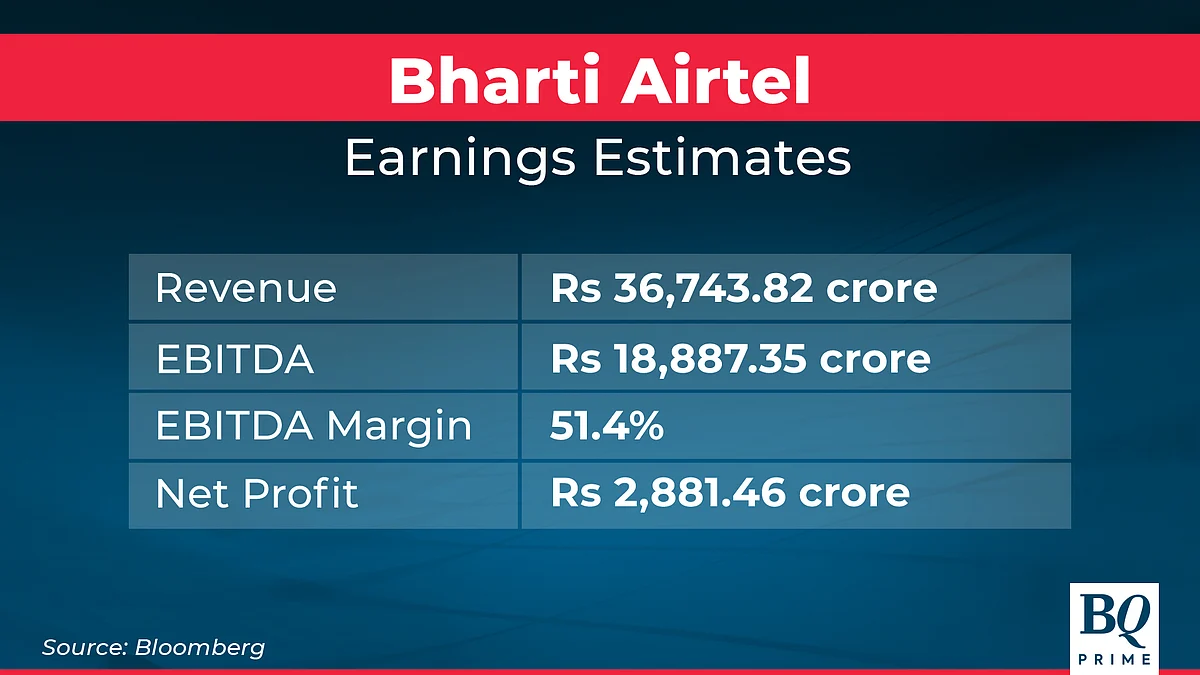 Bharti Airtel

Earnings Estimates

| Revenue | Rs 36,743.82 crore |
|---|---|
| EBITDA | Rs 18,887.35 crore |
| EBITDA Margin | 51.4% |
| Net Profit | Rs 2,881.46 crore |

Source: Bloomberg

BQ PRIME